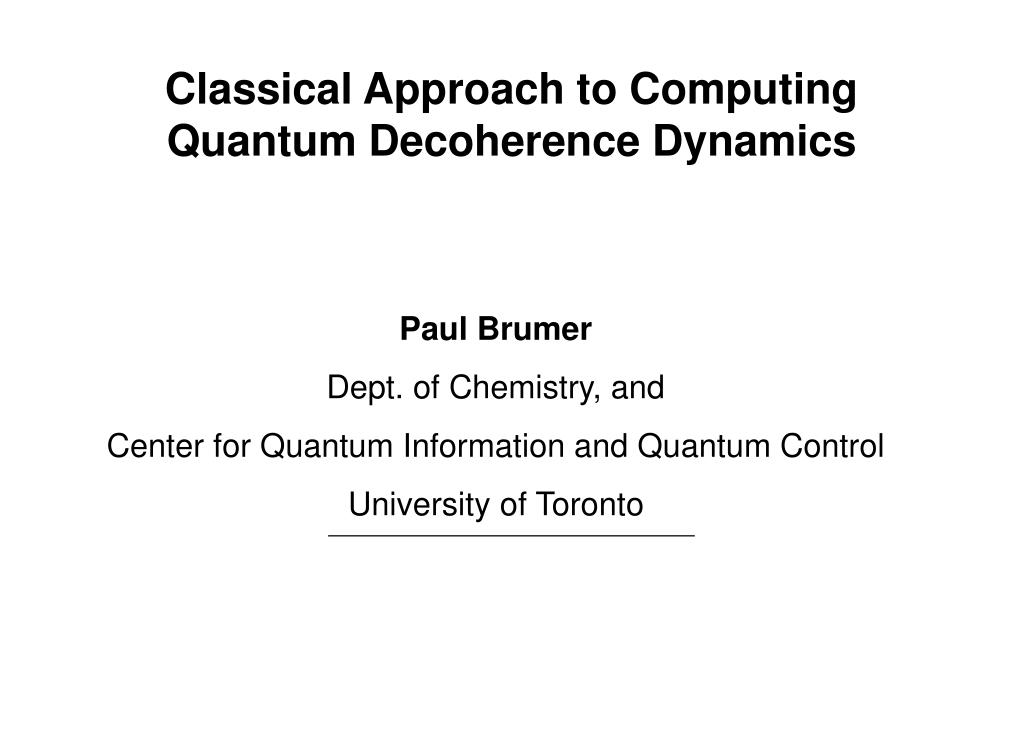 Classical Approach to Computing Quantum Decoherence Dynamics

Paul Brumer

Dept. of Chemistry, and

Center for Quantum Information and Quantum Control

University of Toronto